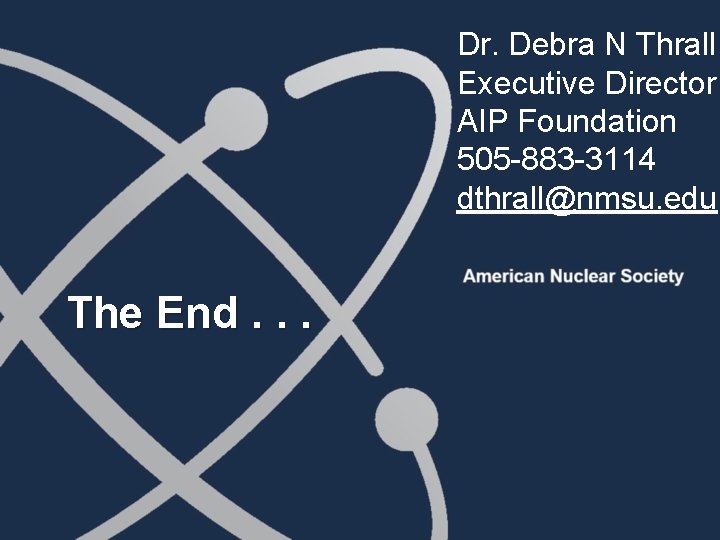 Dr. Debra N Thrall
Executive Director
AIP Foundation
505-883-3114
dthrall@nmsu.edu

American Nuclear Society

The End . . .